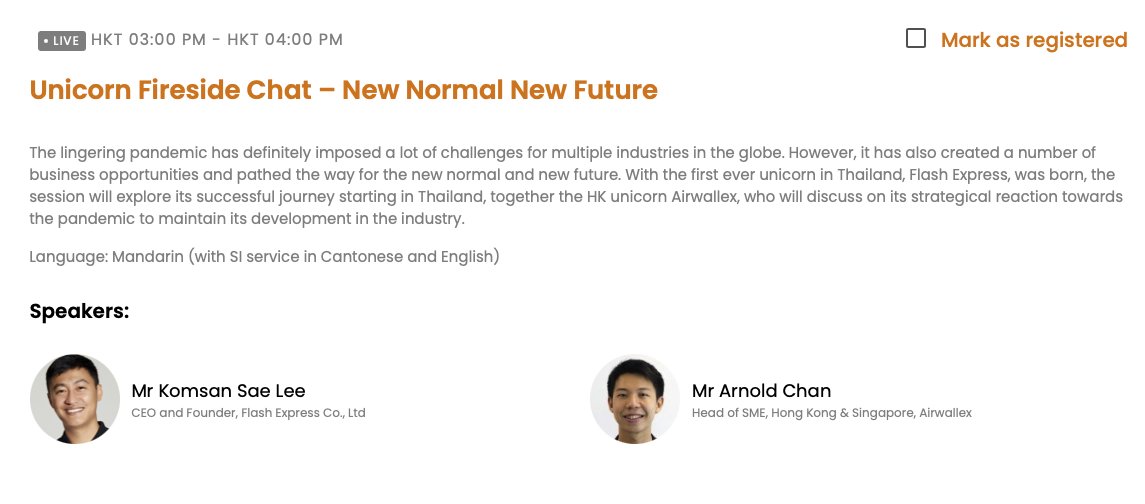 • LIVE HKT 03:00 PM - HKT 04:00 PM

Mark as registered

Unicorn Fireside Chat – New Normal New Future

The lingering pandemic has definitely imposed a lot of challenges for multiple industries in the globe. However, it has also created a number of business opportunities and pathed the way for the new normal and new future. With the first ever unicorn in Thailand, Flash Express, was born, the session will explore its successful journey starting in Thailand, together the HK unicorn Airwallex, who will discuss on its strategical reaction towards the pandemic to maintain its development in the industry.

Language: Mandarin (with SI service in Cantonese and English)

Speakers:

Mr Komsan Sae Lee
CEO and Founder, Flash Express Co., Ltd

Mr Arnold Chan
Head of SME, Hong Kong & Singapore, Airwallex